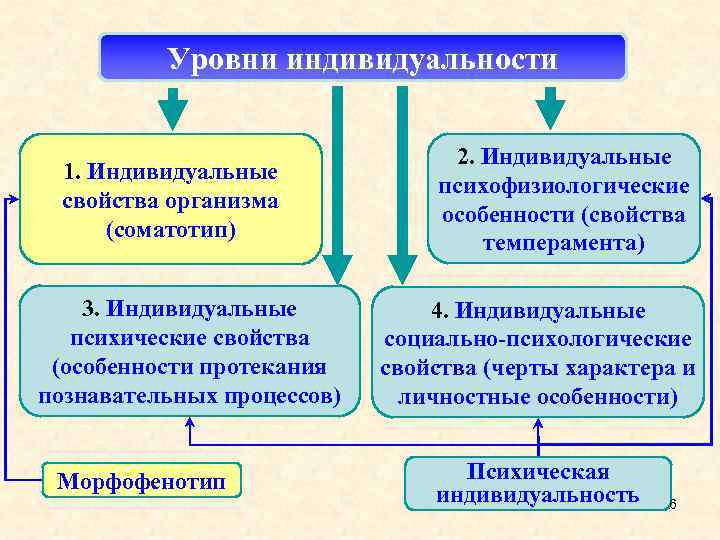 Уровни индивидуальности

1. Индивидуальные свойства организма (соматотип)

2. Индивидуальные психофизиологические особенности (свойства темперамента)

3. Индивидуальные психические свойства (особенности протекания познавательных процессов)

4. Индивидуальные социально-психологические свойства (черты характера и личностные особенности)

Морфофенотип

Психическая индивидуальность

6